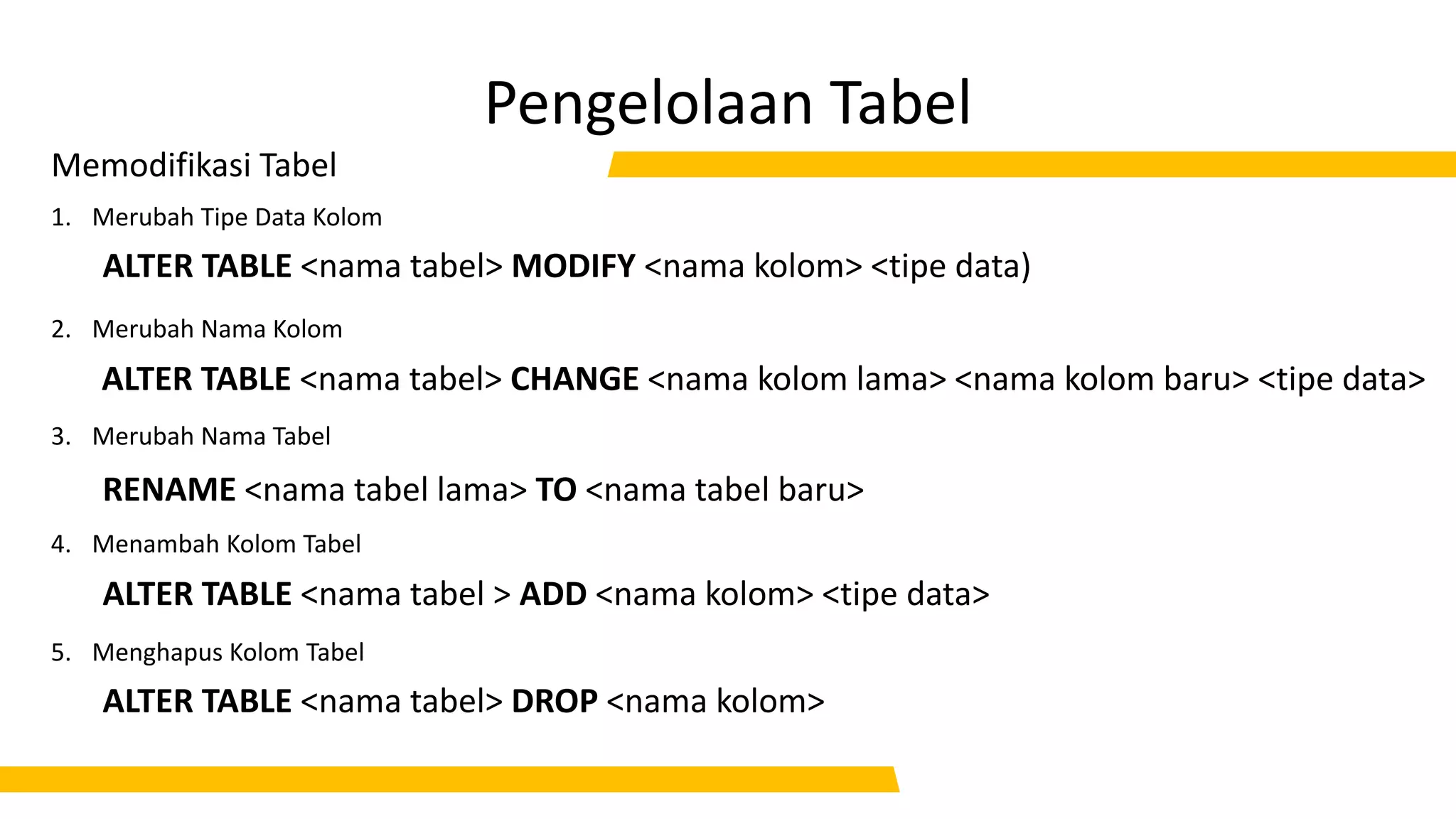 Pengelolaan Tabel

Memodifikasi Tabel

1. Merubah Tipe Data Kolom

ALTER TABLE <nama tabel> MODIFY <nama kolom> <tipe data)

2. Merubah Nama Kolom

ALTER TABLE <nama tabel> CHANGE <nama kolom lama> <nama kolom baru> <tipe data>

3. Merubah Nama Tabel

RENAME <nama tabel lama> TO <nama tabel baru>

4. Menambah Kolom Tabel

ALTER TABLE <nama tabel > ADD <nama kolom> <tipe data>

5. Menghapus Kolom Tabel

ALTER TABLE <nama tabel> DROP <nama kolom>